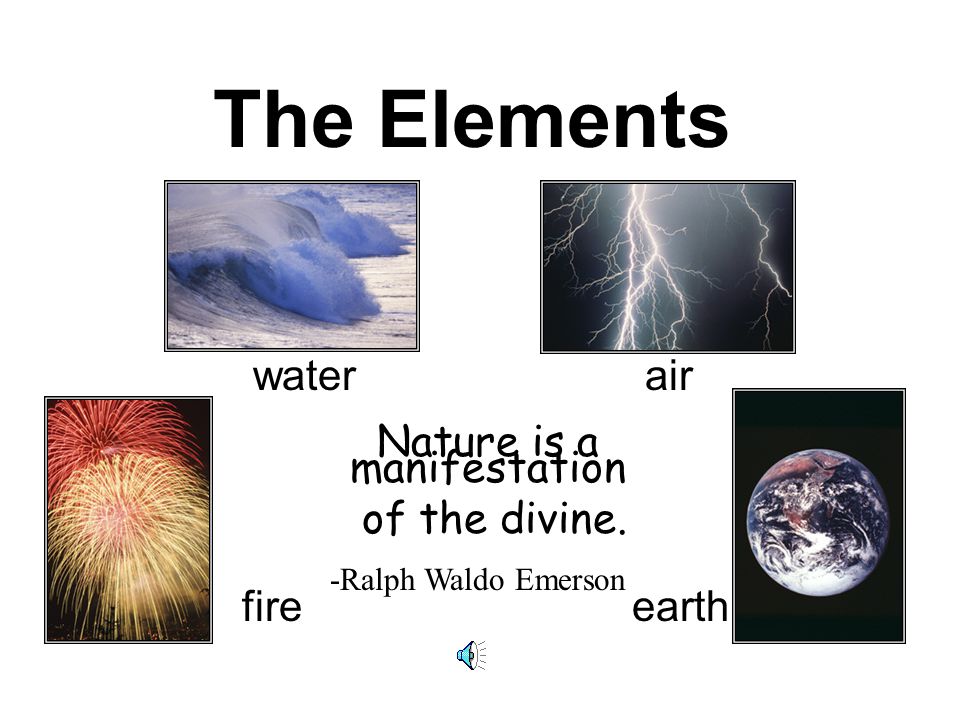 The Elements

water

air

Nature is a manifestation of the divine.

-Ralph Waldo Emerson

fire

earth